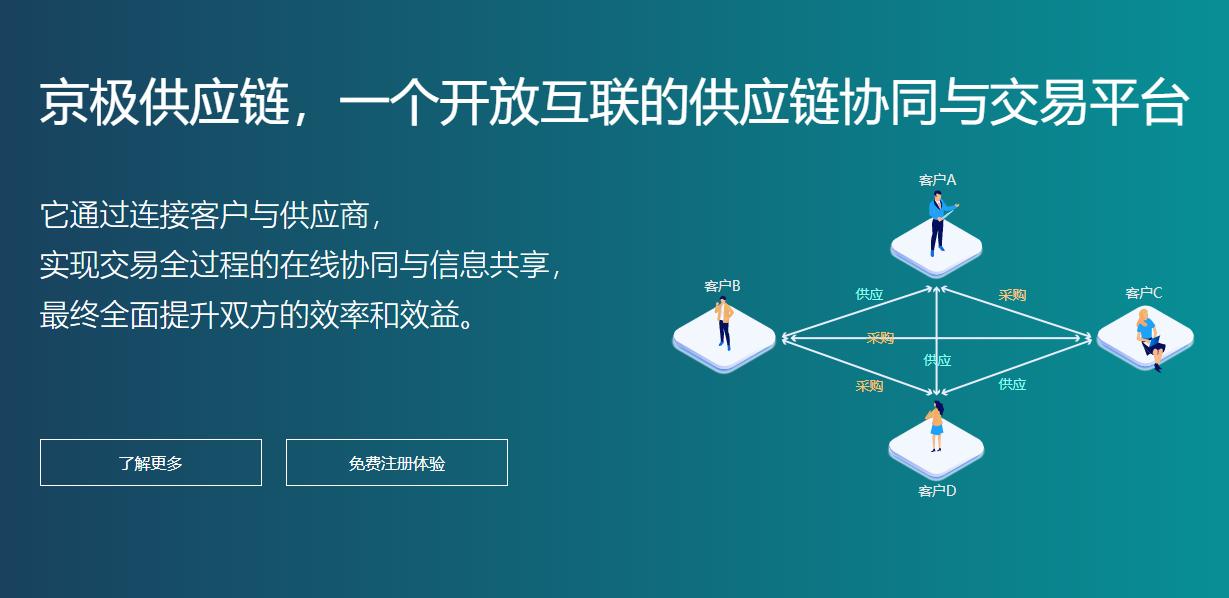 京极供应链，一个开放互联的供应链协同与交易平台

它通过连接客户与供应商，
实现交易全过程的在线协同与信息共享，
最终全面提升双方的效率和效益。

了解更多

免费注册体验

客户A

客户B

客户C

客户D

供应

采购

采购

供应

采购

供应